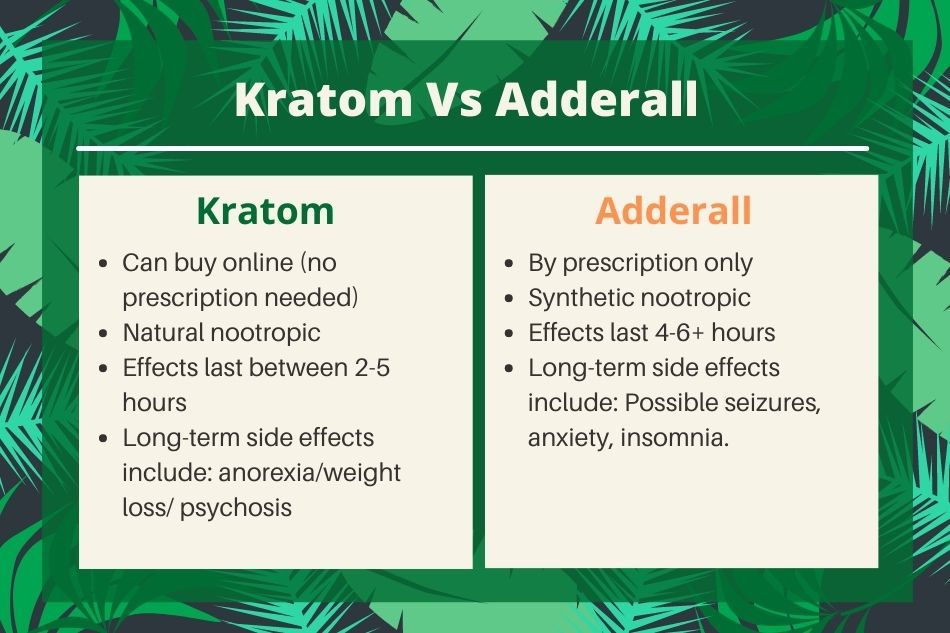 Kratom Vs Adderall

Kratom

- Can buy online (no prescription needed)
- Natural nootropic
- Effects last between 2-5 hours
- Long-term side effects include: anorexia/weight loss/ psychosis

Adderall

- By prescription only
- Synthetic nootropic
- Effects last 4-6+ hours
- Long-term side effects include: Possible seizures, anxiety, insomnia.